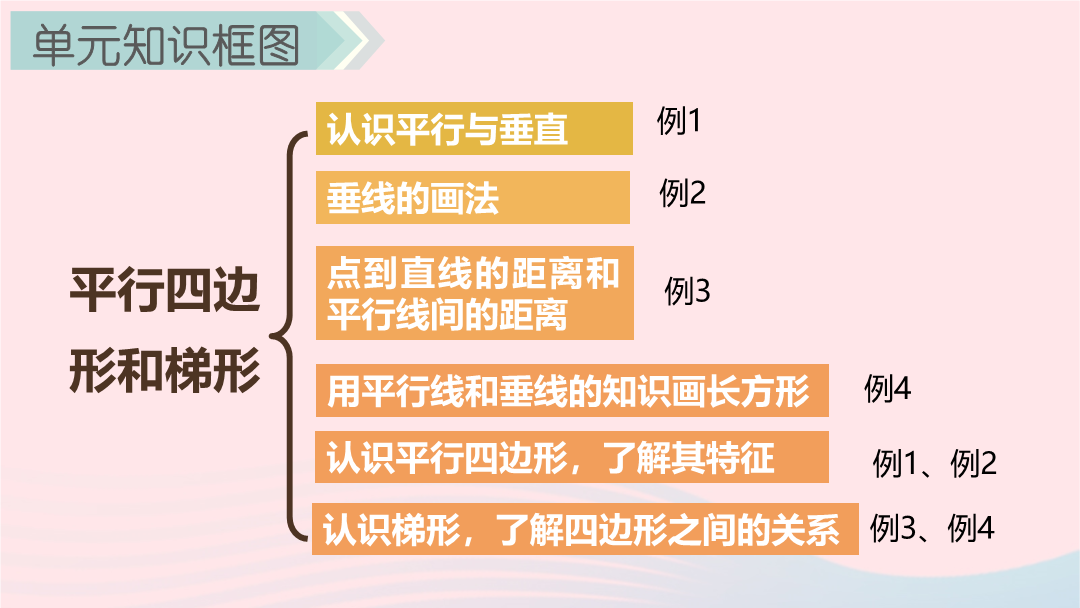 单元知识框图

平行四边形和梯形

认识平行与垂直 例1

垂线的画法 例2

点到直线的距离和平行线间的距离 例3

用平行线和垂线的知识画长方形 例4

认识平行四边形，了解其特征 例1、例2

认识梯形，了解四边形之间的关系 例3、例4